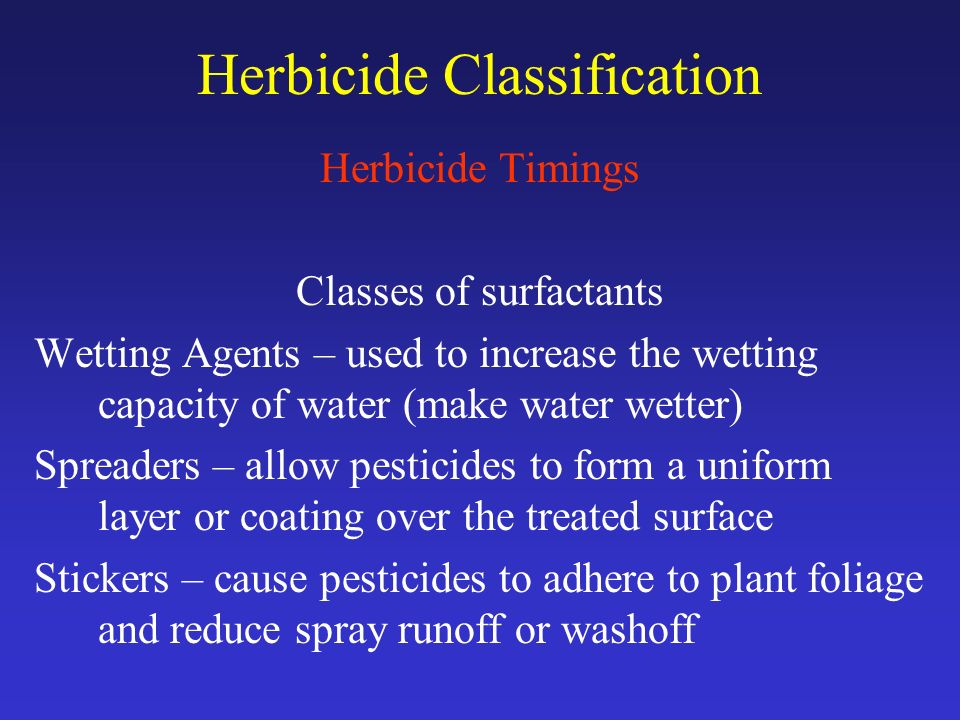 Herbicide Classification

Herbicide Timings

Classes of surfactants

Wetting Agents – used to increase the wetting capacity of water (make water wetter)

Spreaders – allow pesticides to form a uniform layer or coating over the treated surface

Stickers – cause pesticides to adhere to plant foliage and reduce spray runoff or washoff